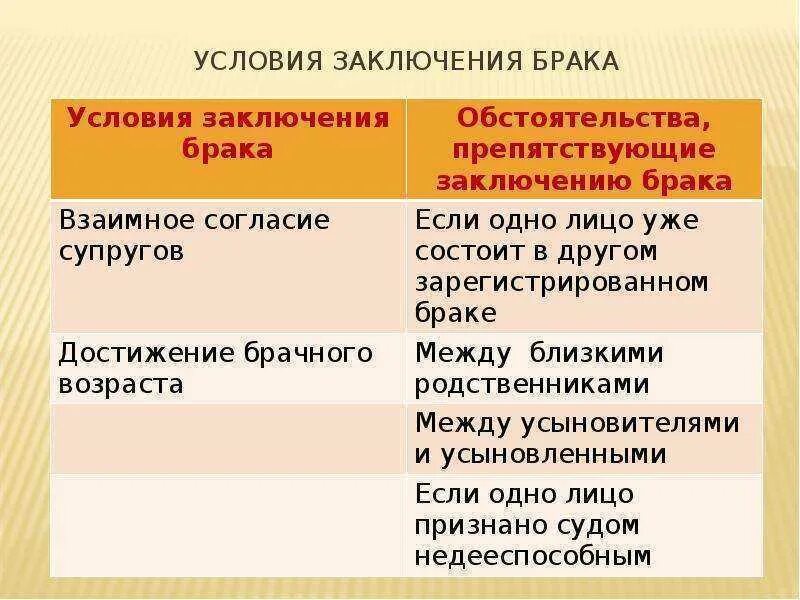 УСЛОВИЯ ЗАКЛЮЧЕНИЯ БРАКА

| Условия заключения брака | Обстоятельства, препятствующие заключению брака |
|---|---|
| Взаимное согласие супругов | Если одно лицо уже состоит в другом зарегистрированном браке |
| Достижение брачного возраста | Между близкими родственниками |
| | Между усыновителями и усыновленными |
| | Если одно лицо признано судом недееспособным |